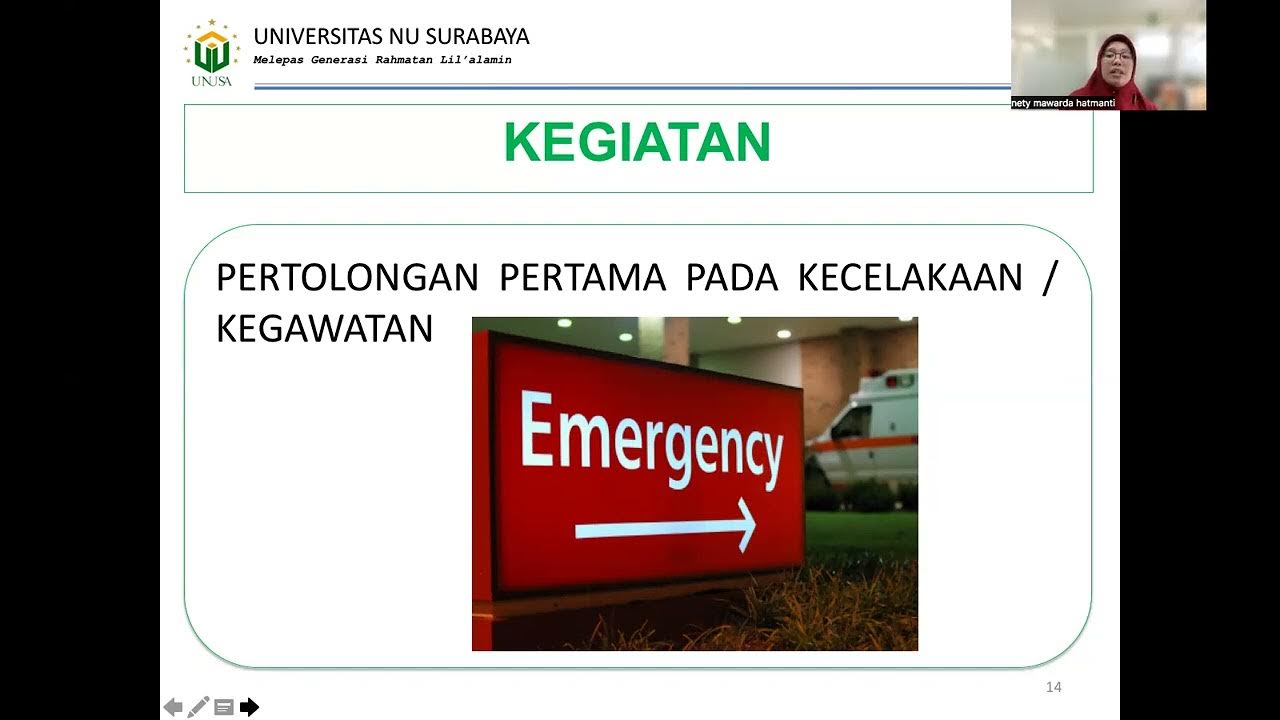 UNUSA

UNIVERSITAS NU SURABAYA

Melepas Generasi Rahmatan Lil'alamin

nety mawarda hatmanti

KEGIATAN

PERTOLONGAN PERTAMA PADA KECELAKAAN / KEGAWATAN

Emergency

14